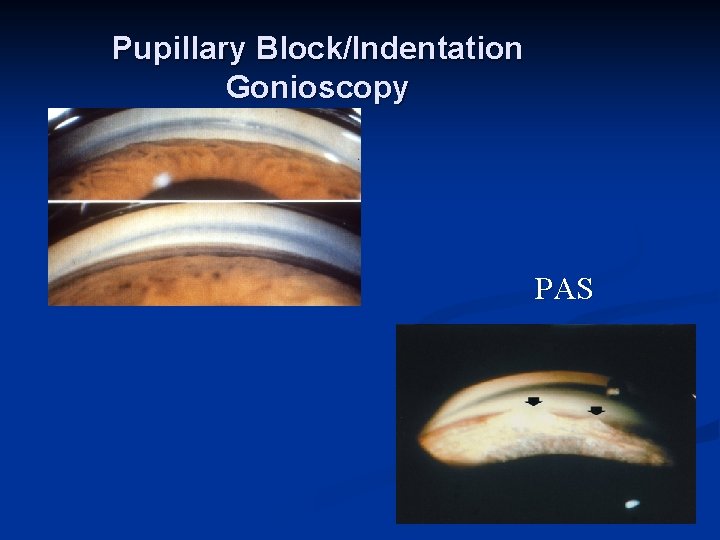 Pupillary Block/Indentation Gonioscopy

PAS